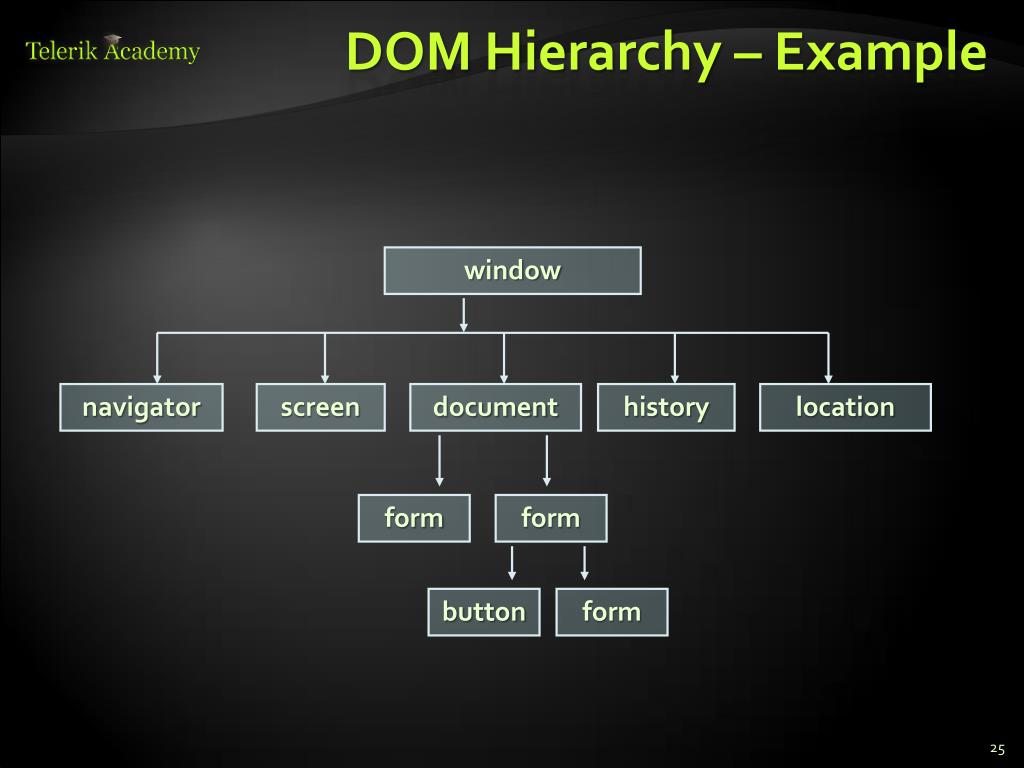 Telerik Academy

DOM Hierarchy – Example

window

navigator

screen

document

history

location

form

form

button

form

25